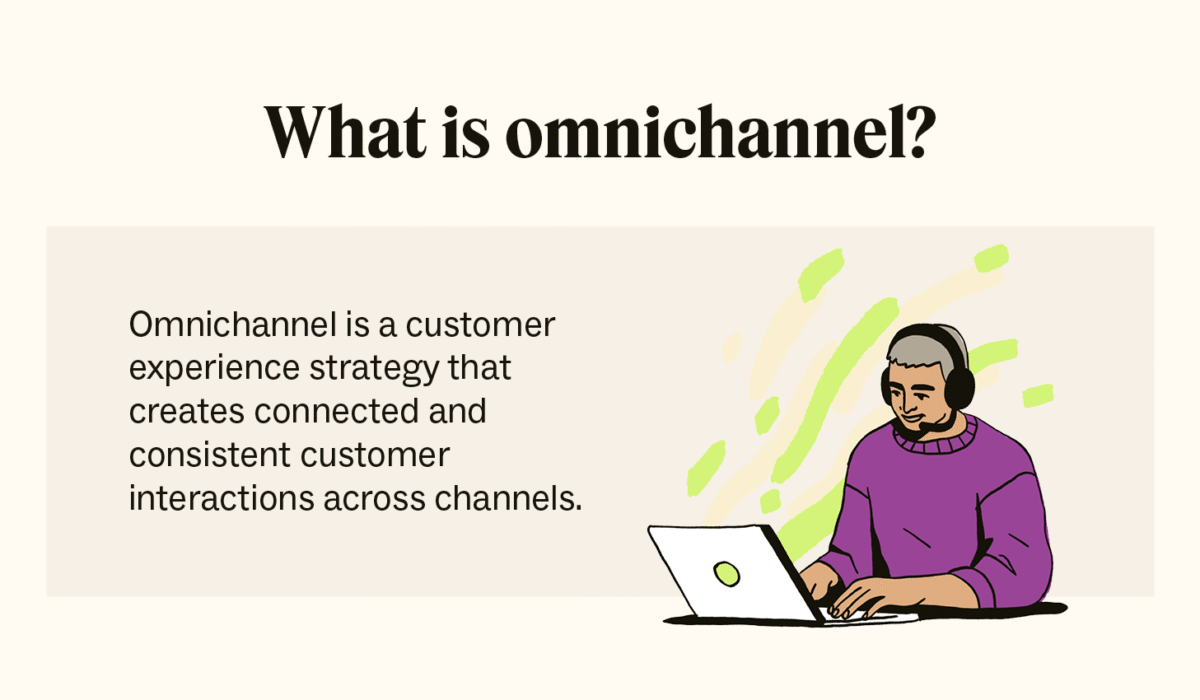 What is omnichannel?

Omnichannel is a customer experience strategy that creates connected and consistent customer interactions across channels.